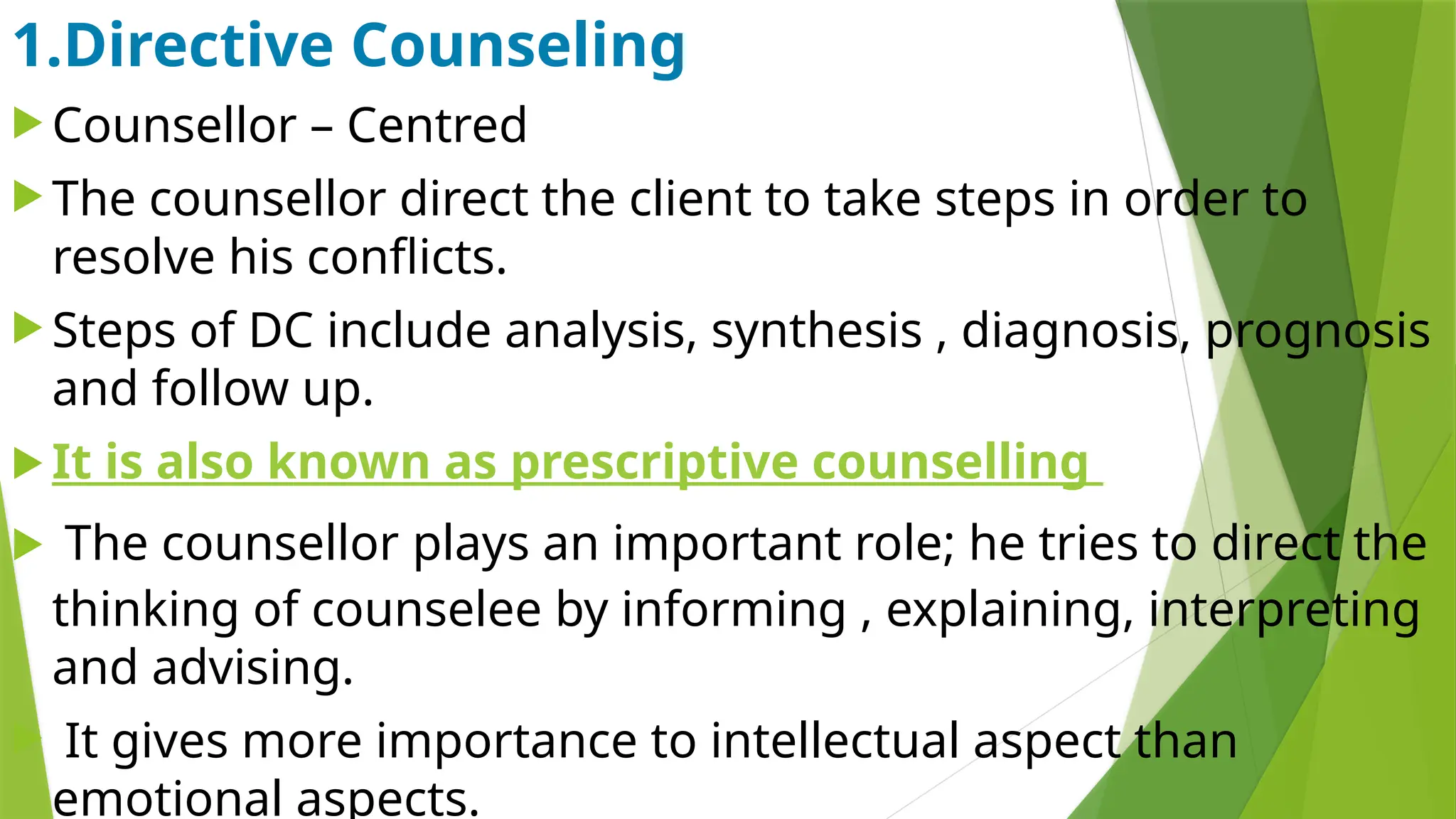 1.Directive Counseling

Counsellor – Centred

The counsellor direct the client to take steps in order to resolve his conflicts.

Steps of DC include analysis, synthesis , diagnosis, prognosis and follow up.

It is also known as prescriptive counselling

The counsellor plays an important role; he tries to direct the thinking of counselee by informing , explaining, interpreting and advising.

It gives more importance to intellectual aspect than emotional aspects.